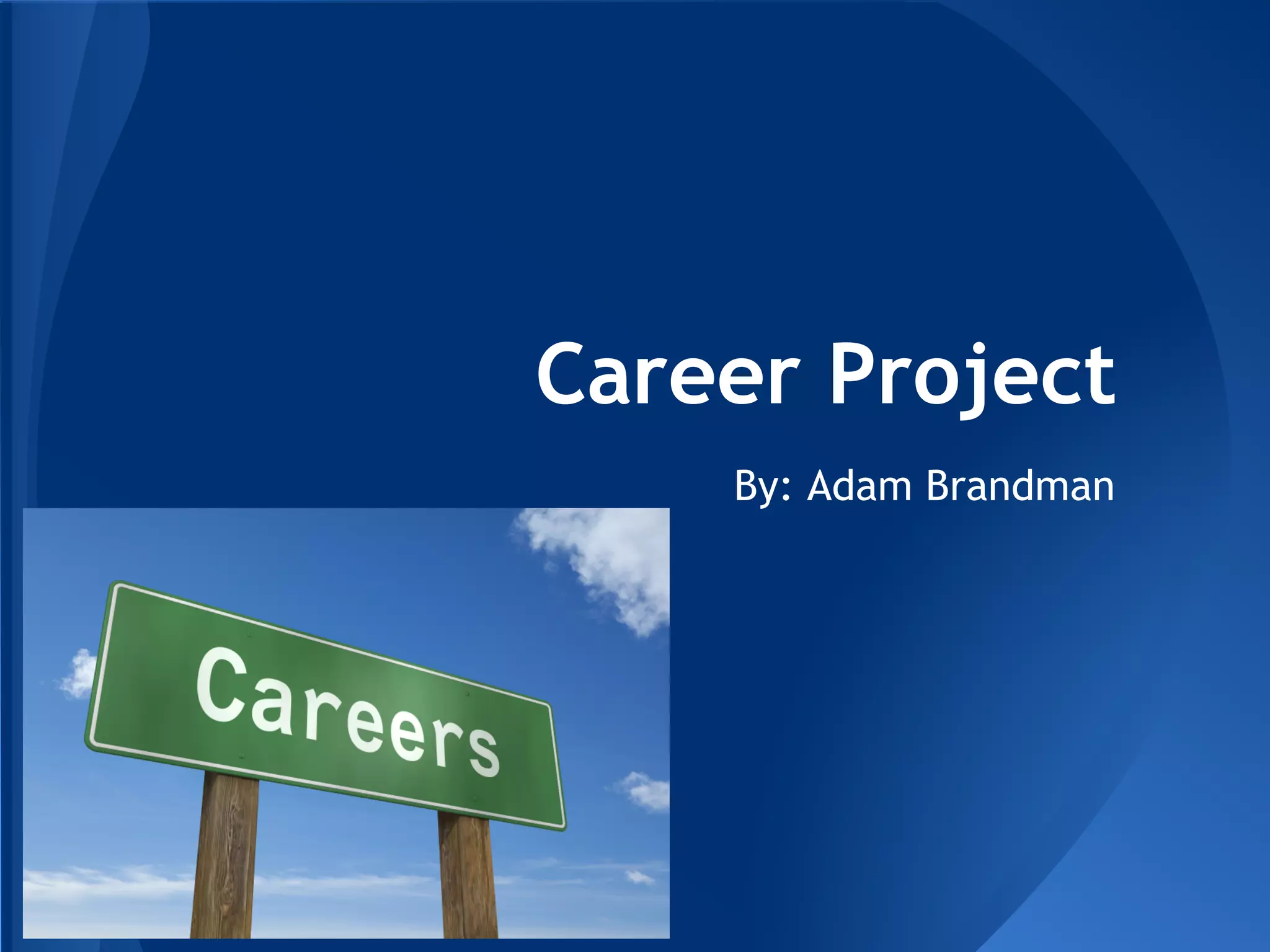 Career Project

By: Adam Brandman

Careers